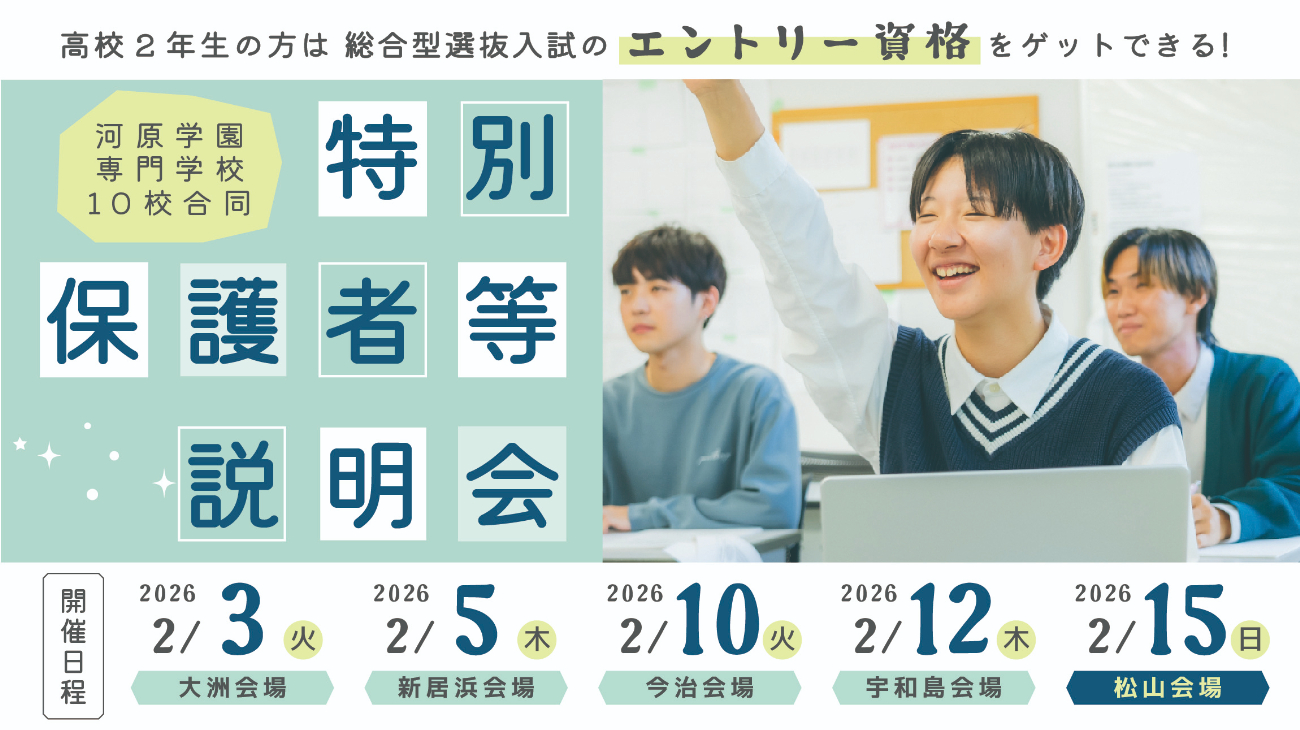 高校２年生の方は 総合型選抜入試の エントリー資格 をゲットできる!

河原学園
専門学校
10校合同

特別
保護者等
説明会

開催日程

2026
2/3 火
大洲会場

2026
2/5 木
新居浜会場

2026
2/10 火
今治会場

2026
2/12 木
宇和島会場

2026
2/15 日
松山会場